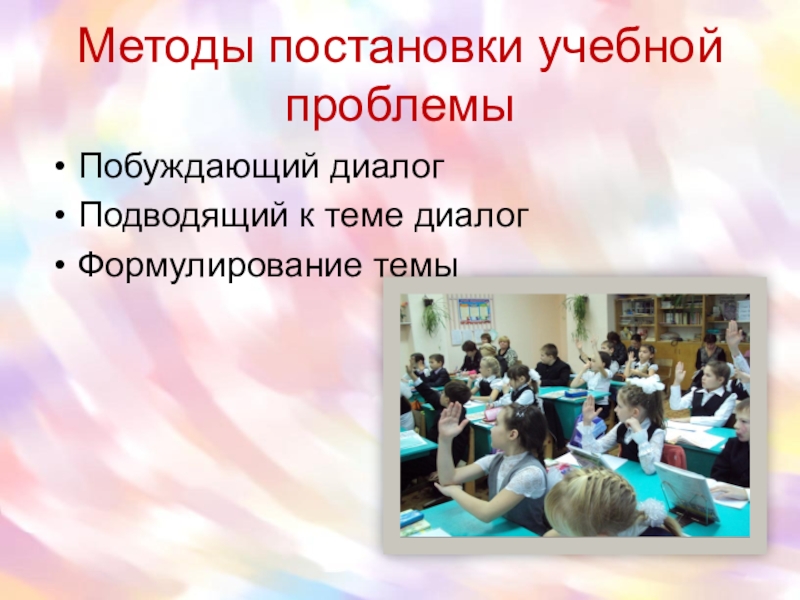 Методы постановки учебной проблемы

• Побуждающий диалог
• Подводящий к теме диалог
• Формулирование темы